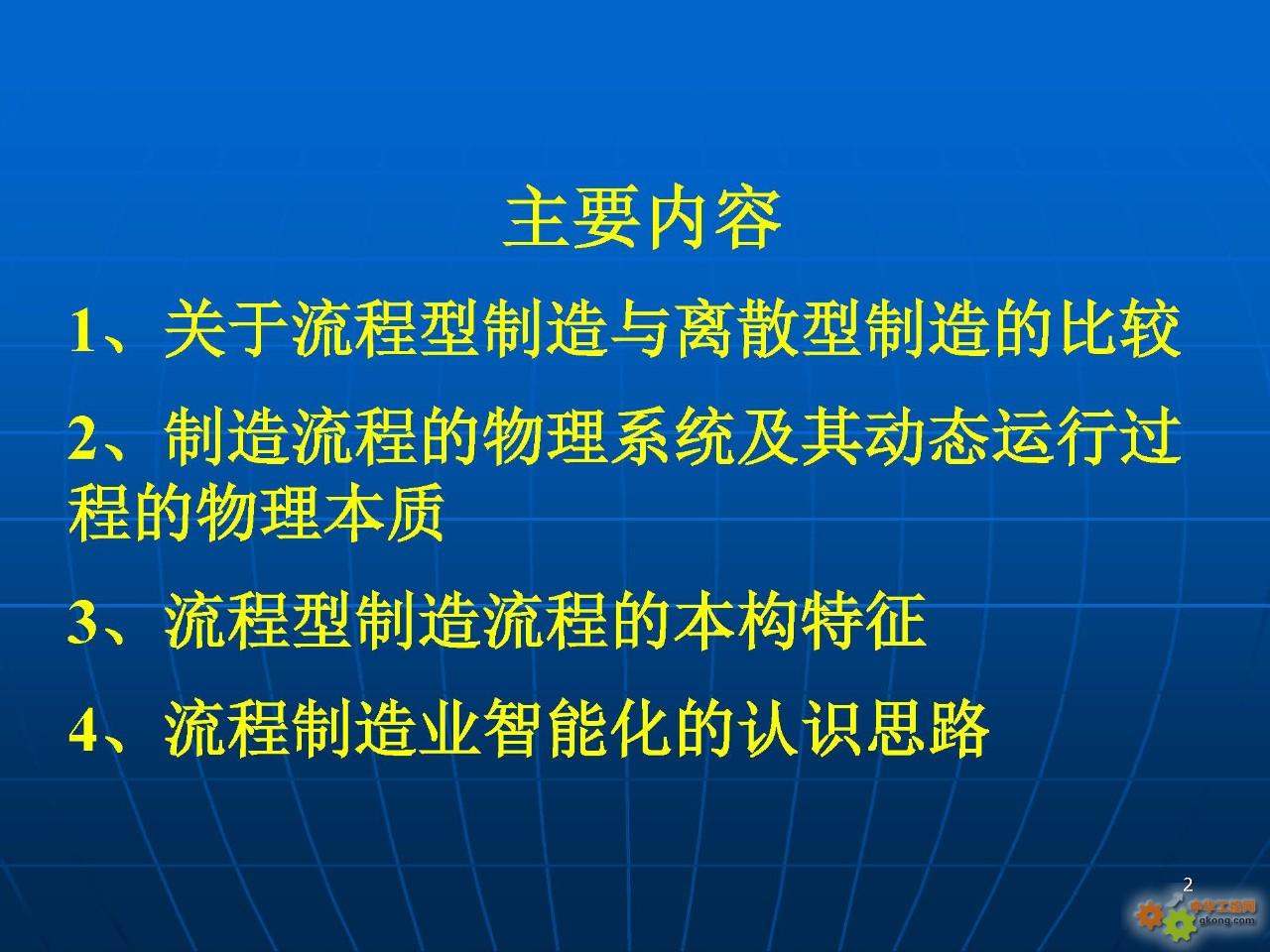 主要内容

1、关于流程型制造与离散型制造的比较

2、制造流程的物理系统及其动态运行过程的物理本质

3、流程型制造流程的本构特征

4、流程制造业智能化的认识思路

2

中华工控网
gkong.com